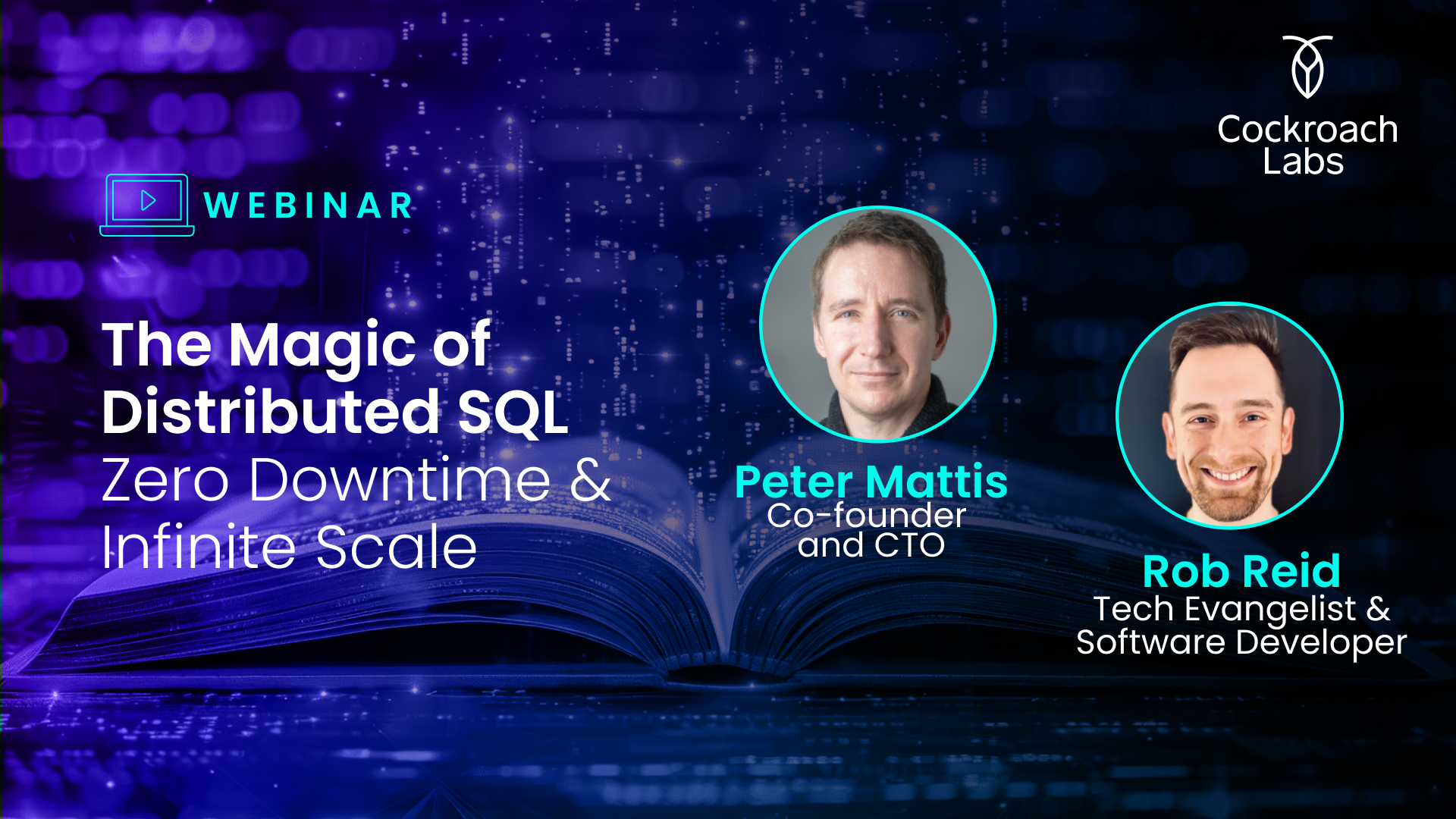 Cockroach Labs

WEBINAR

The Magic of Distributed SQL
Zero Downtime & Infinite Scale

Peter Mattis
Co-founder and CTO

Rob Reid
Tech Evangelist & Software Developer